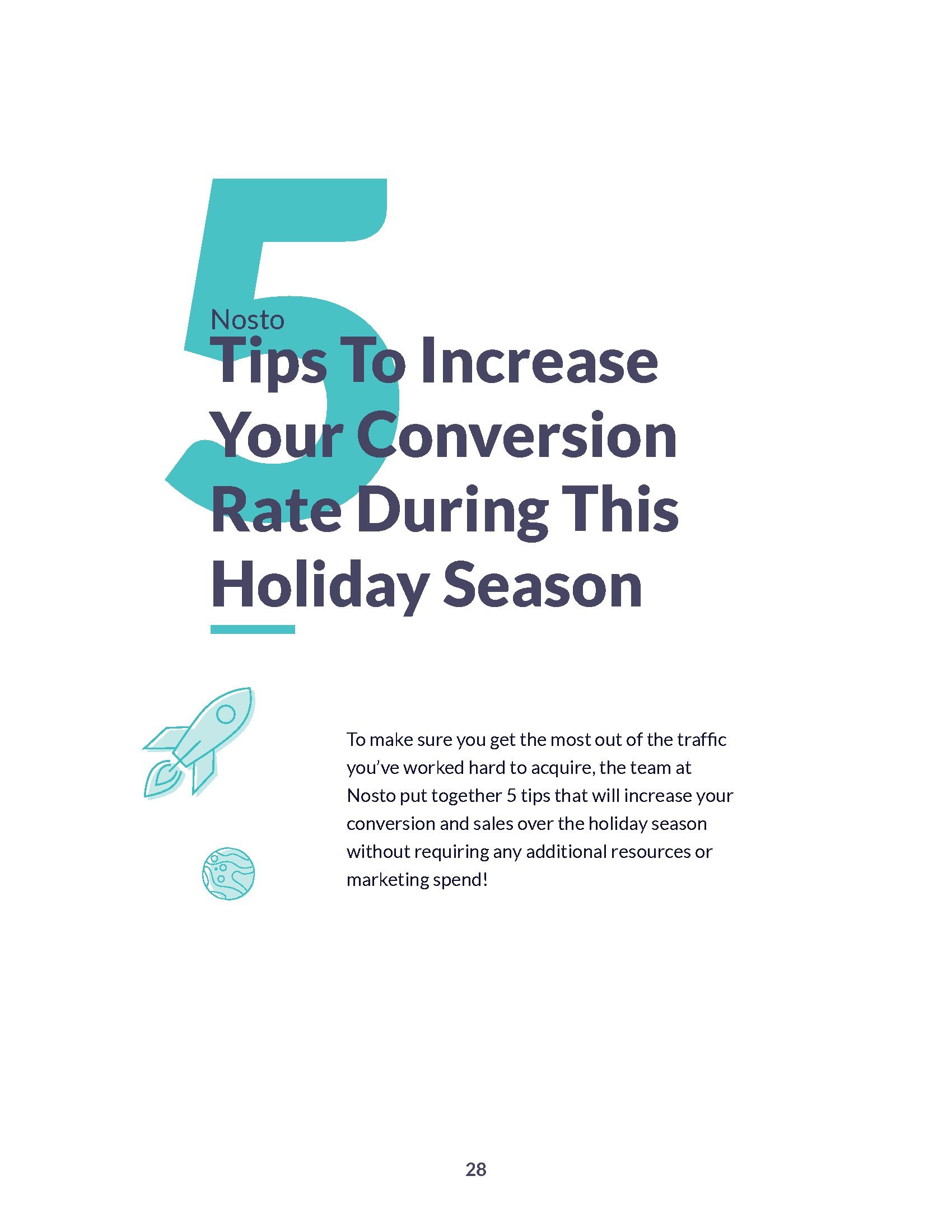 5

Nosto

Tips To Increase Your Conversion Rate During This Holiday Season

To make sure you get the most out of the traffic you've worked hard to acquire, the team at Nosto put together 5 tips that will increase your conversion and sales over the holiday season without requiring any additional resources or marketing spend!

28